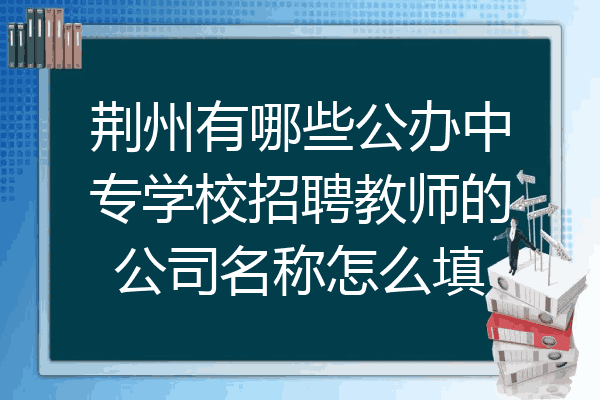 荆州有哪些公办中专学校招聘教师的公司名称怎么填